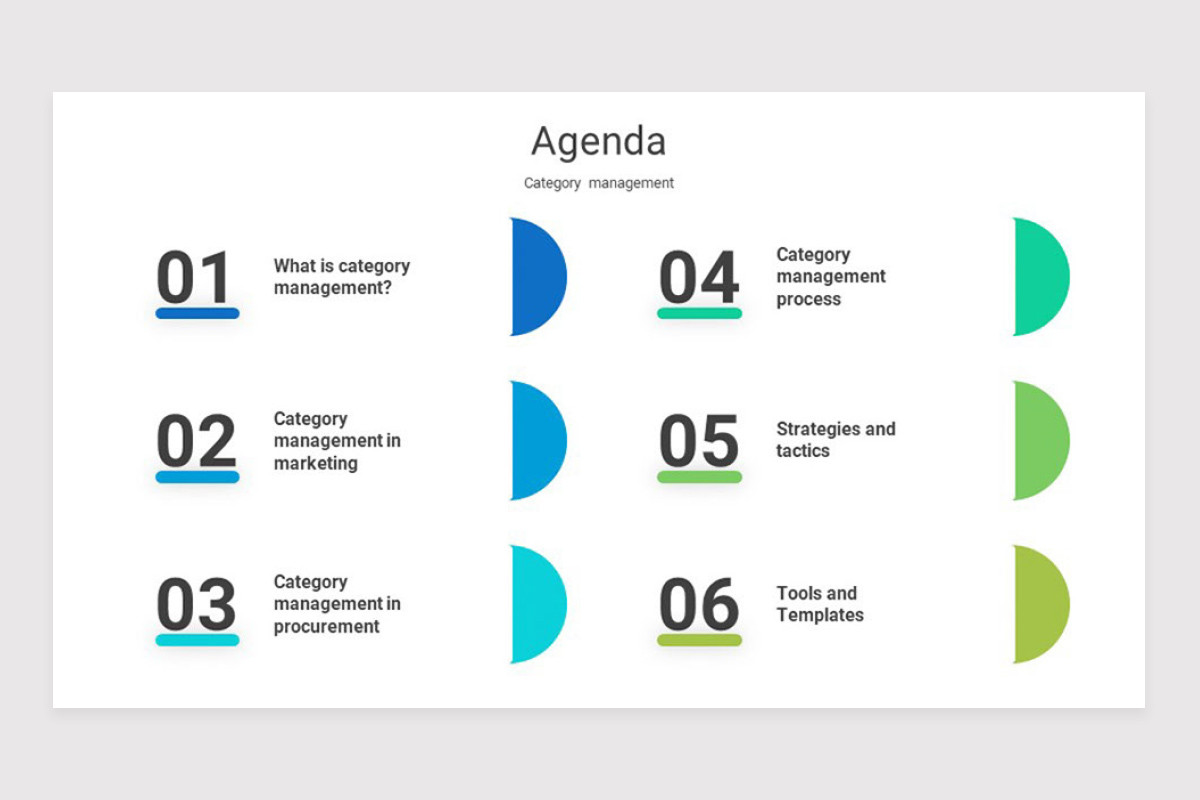 Agenda

Category management

01

What is category management?

02

Category management in marketing

03

Category management in procurement

04

Category management process

05

Strategies and tactics

06

Tools and Templates